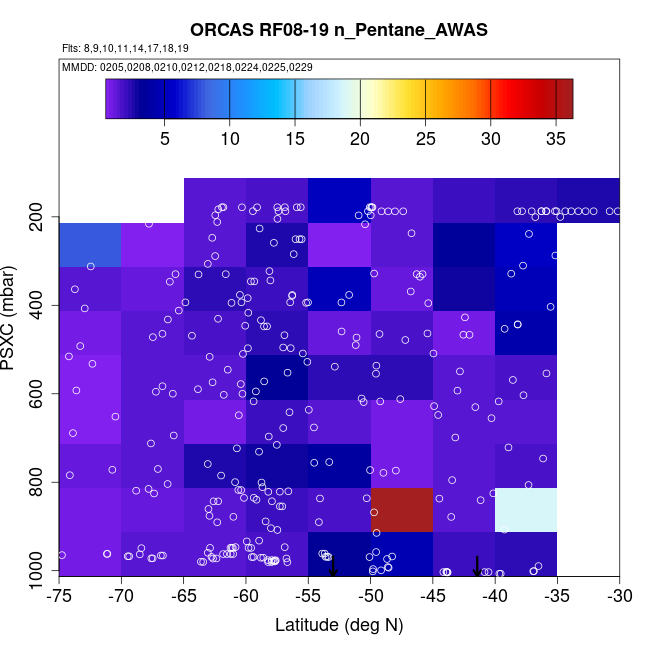 ORCAS RF08-19 n_Pentane_AWAS

Flts: 8,9,10,11,14,17,18,19

MMDD: 0205,0208,0210,0212,0218,0224,0225,0229

5 10 15 20 25 30 35

PSXC (mbar)

200
400
600
800
1000

-75 -70 -65 -60 -55 -50 -45 -40 -35 -30

Latitude (deg N)